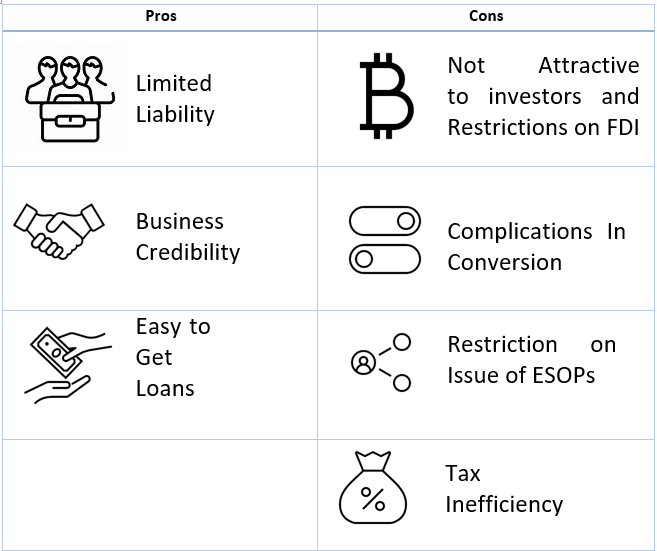 | Pros | Cons |
|---|---|
| Limited Liability | Not Attractive to investors and Restrictions on FDI |
| Business Credibility | Complications In Conversion |
| Easy to Get Loans | Restriction on Issue of ESOPs |
| | Tax Inefficiency |